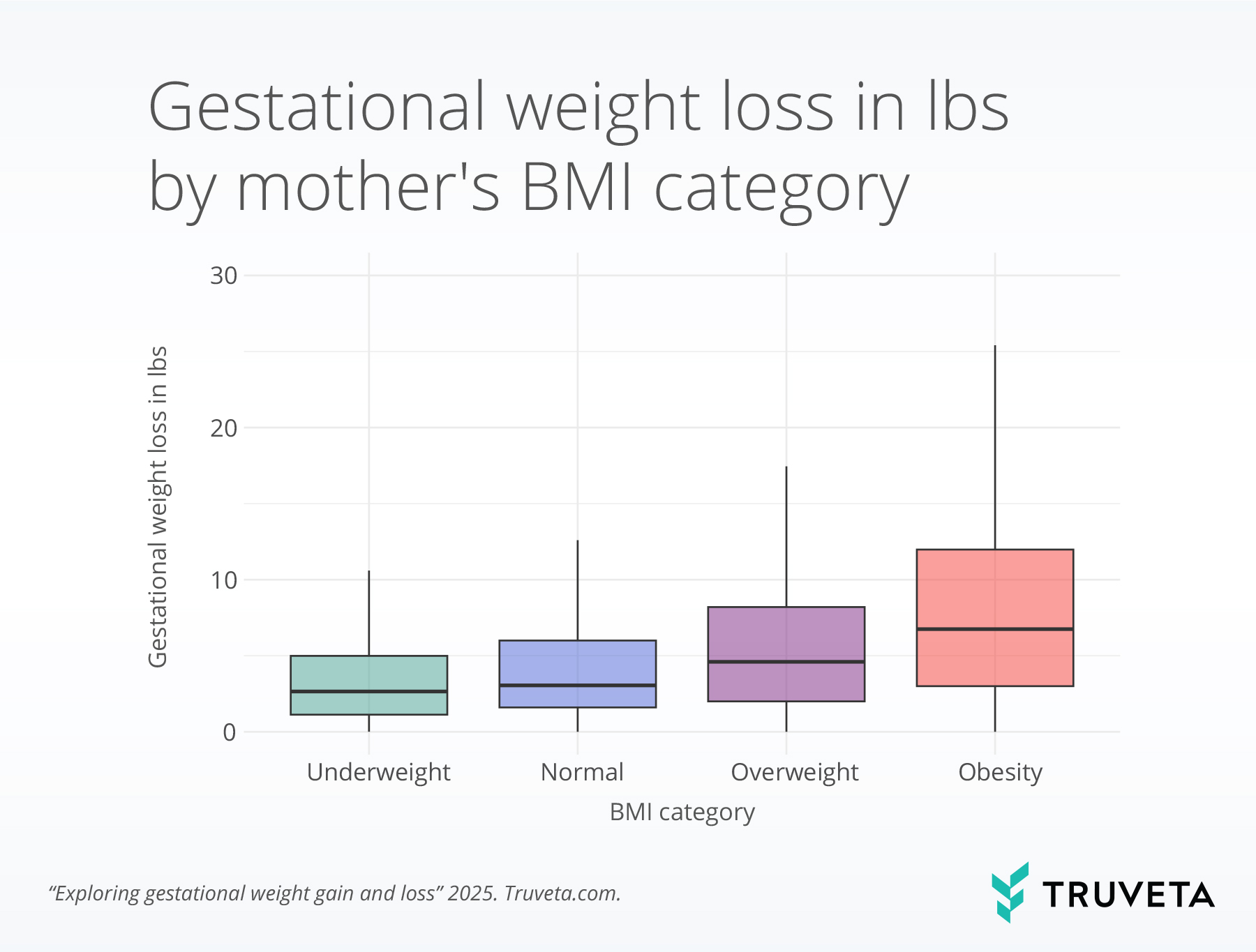 Gestational weight loss in lbs by mother's BMI category

Gestational weight loss in lbs

30
20
10
0

Underweight
Normal
Overweight
Obesity

BMI category

“Exploring gestational weight gain and loss” 2025. Truveta.com.

TRUVETA